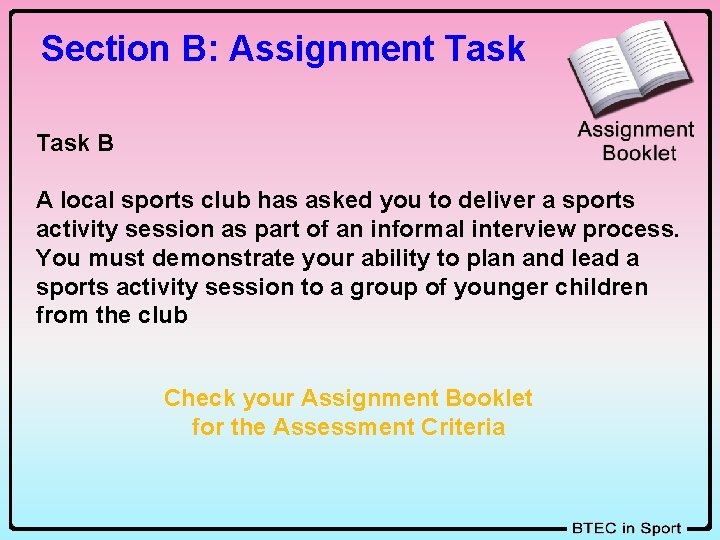 Section B: Assignment Task

Assignment Booklet

Task B

A local sports club has asked you to deliver a sports activity session as part of an informal interview process. You must demonstrate your ability to plan and lead a sports activity session to a group of younger children from the club

Check your Assignment Booklet for the Assessment Criteria

BTEC in Sport